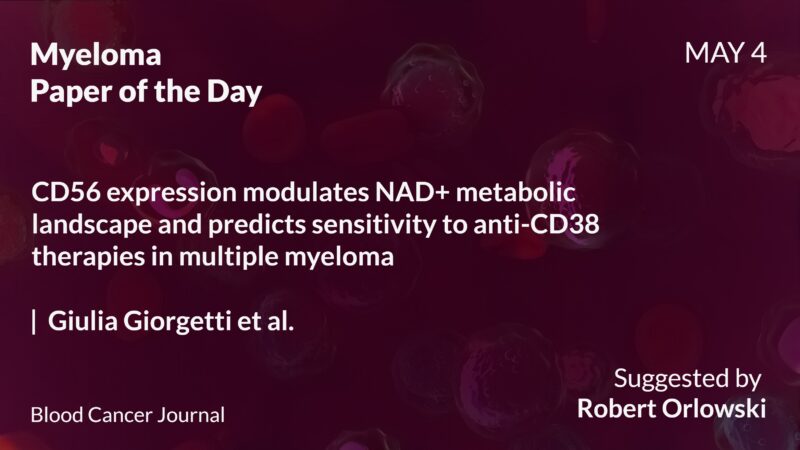 Myeloma
Paper of the Day

MAY 4

CD56 expression modulates NAD+ metabolic landscape and predicts sensitivity to anti-CD38 therapies in multiple myeloma

| Giulia Giorgetti et al.

Blood Cancer Journal

Suggested by
Robert Orlowski